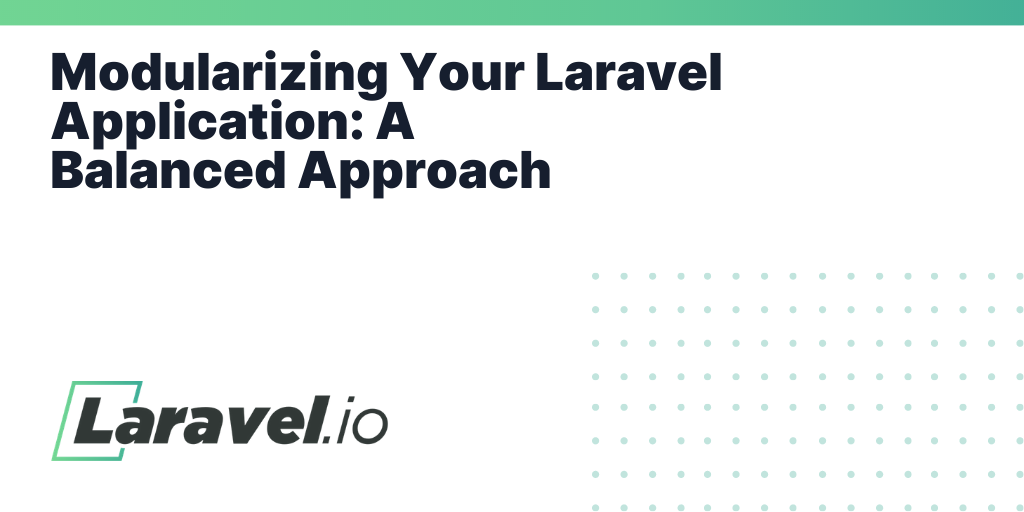 Modularizing Your Laravel Application: A Balanced Approach

Laravel.io